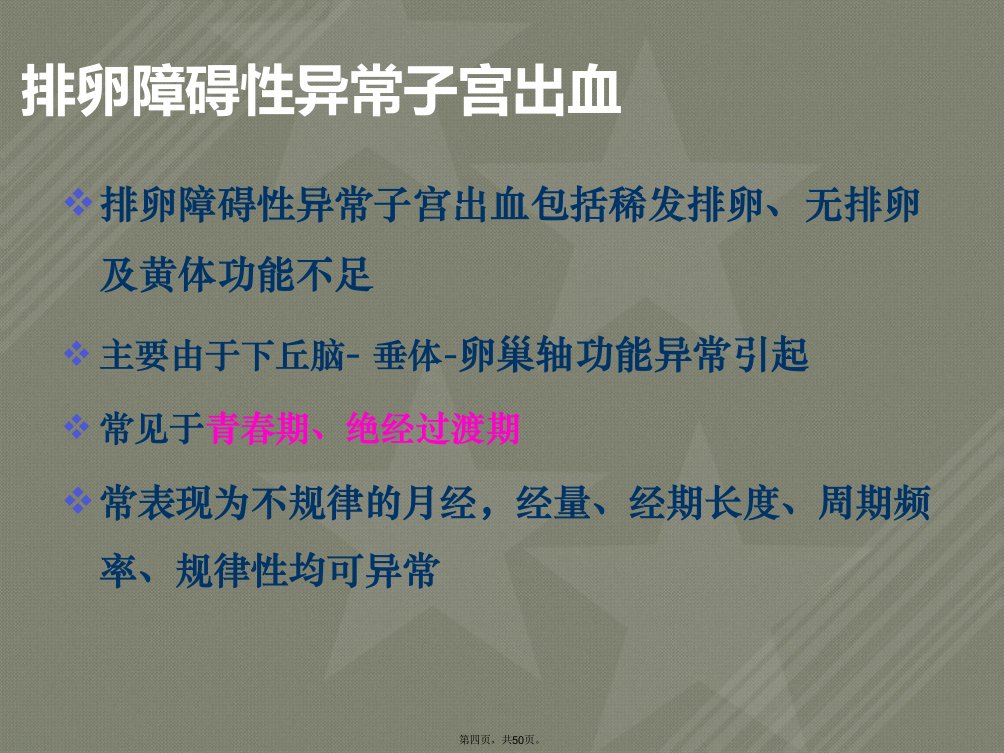 排卵障碍性异常子宫出血

❖ 排卵障碍性异常子宫出血包括稀发排卵、无排卵及黄体功能不足

❖ 主要由于下丘脑- 垂体-卵巢轴功能异常引起

❖ 常见于青春期、绝经过渡期

❖ 常表现为不规律的月经，经量、经期长度、周期频率、规律性均可异常

第四页，共50页。